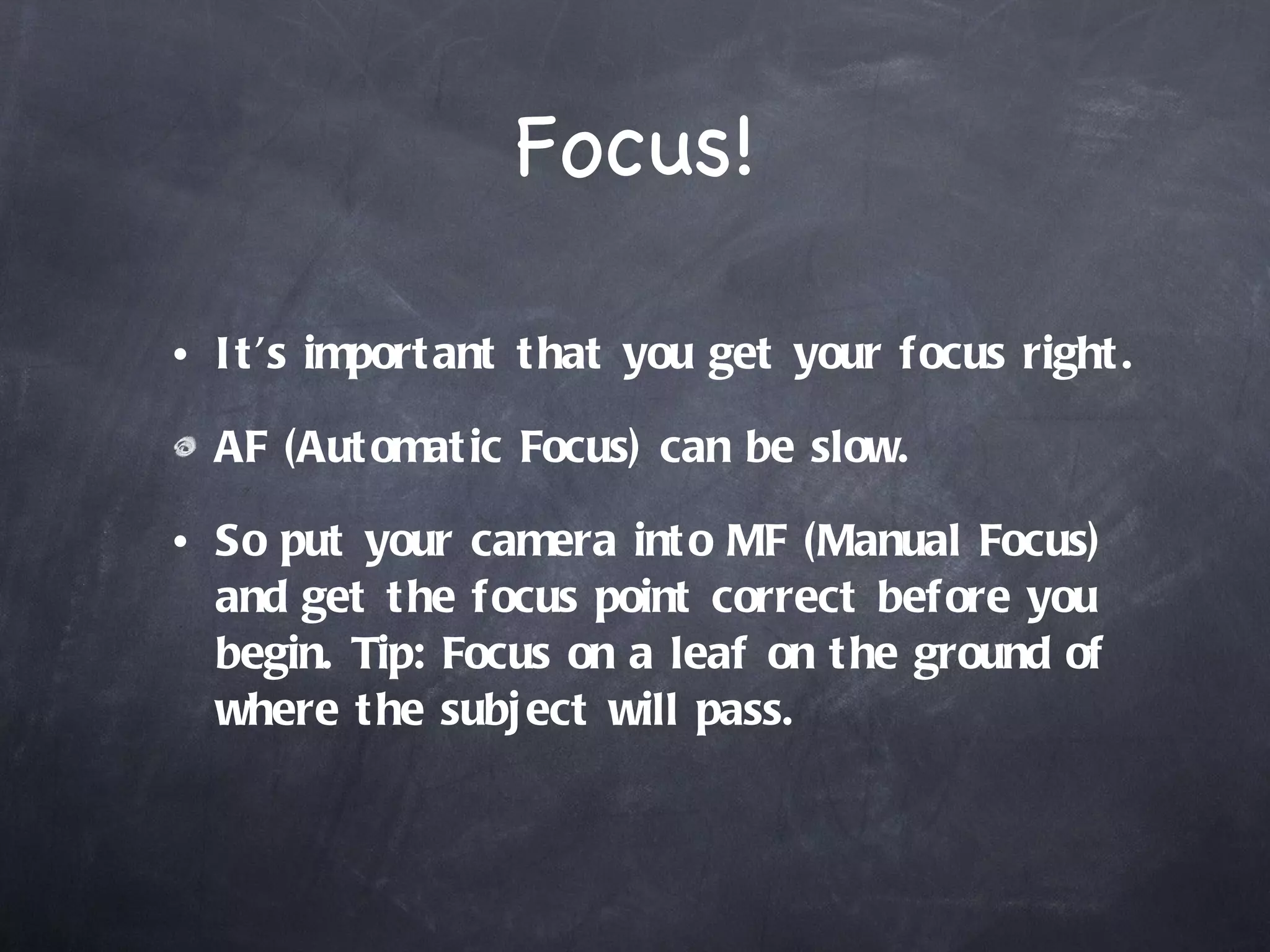 Focus!

• It's important that you get your focus right.

• AF (Automatic Focus) can be slow.

• So put your camera into MF (Manual Focus) and get the focus point correct before you begin. Tip: Focus on a leaf on the ground of where the subject will pass.